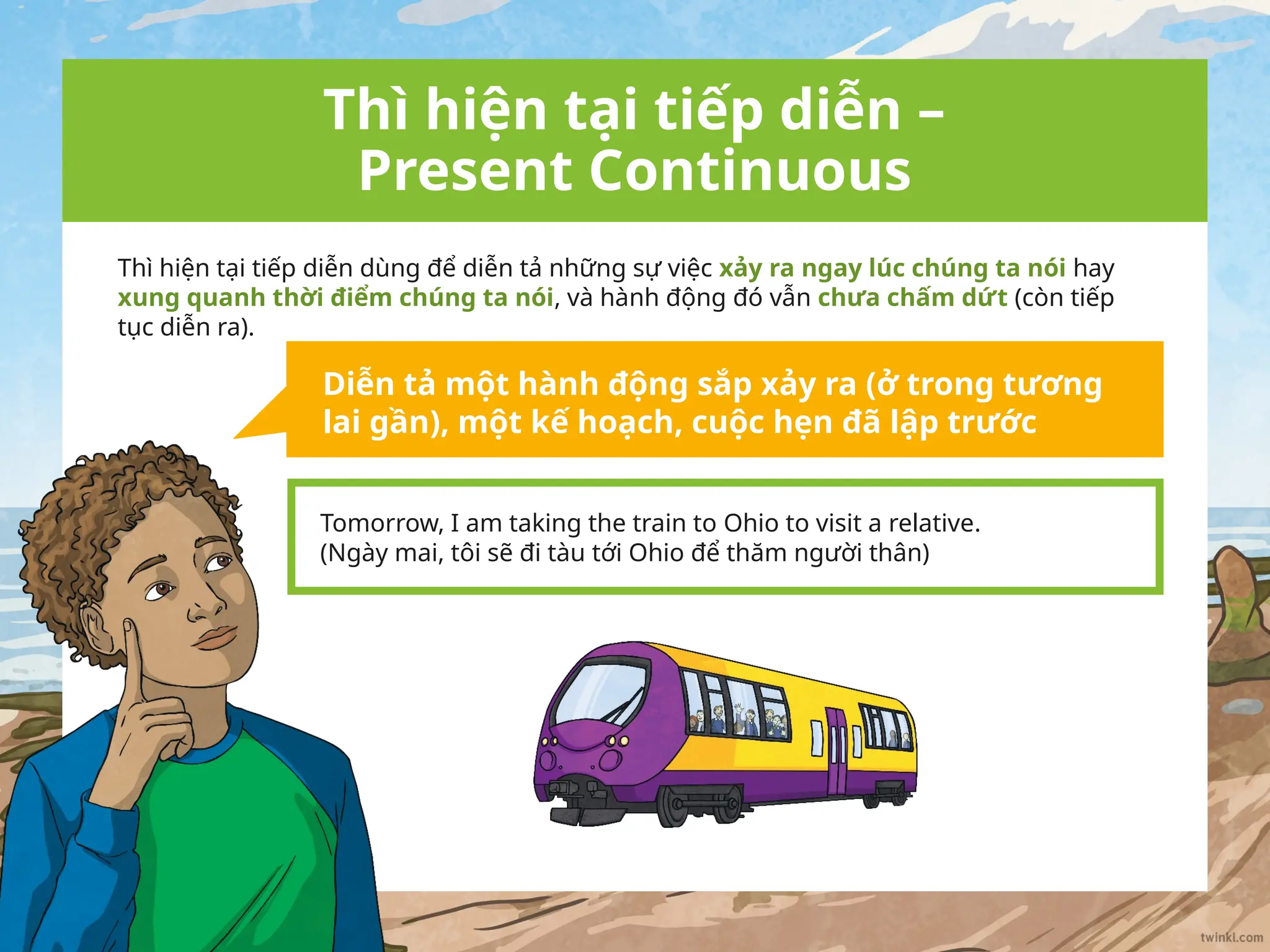 Thì hiện tại tiếp diễn – Present Continuous

Thì hiện tại tiếp diễn dùng để diễn tả những sự việc xảy ra ngay lúc chúng ta nói hay xung quanh thời điểm chúng ta nói, và hành động đó vẫn chưa chấm dứt (còn tiếp tục diễn ra).

Diễn tả một hành động sắp xảy ra (ở trong tương lai gần), một kế hoạch, cuộc hẹn đã lập trước

Tomorrow, I am taking the train to Ohio to visit a relative.
(Ngày mai, tôi sẽ đi tàu tới Ohio để thăm người thân)

twinkl.com